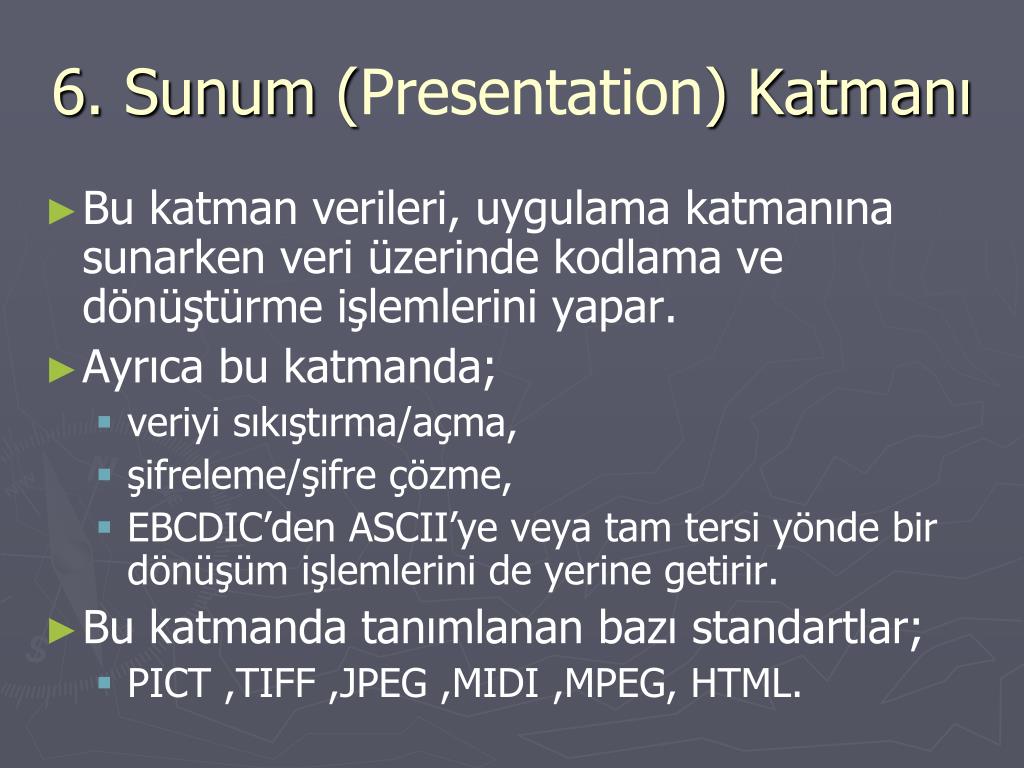 6. Sunum (Presentation) Katmanı

►Bu katman verileri, uygulama katmanına sunarken veri üzerinde kodlama ve dönüştürme işlemlerini yapar.

►Ayrıca bu katmanda;

▪ veriyi sıkıştırma/açma,

▪ şifreleme/şifre çözme,

▪ EBCDIC'den ASCII'ye veya tam tersi yönde bir dönüşüm işlemlerini de yerine getirir.

►Bu katmanda tanımlanan bazı standartlar;

▪ PICT ,TIFF ,JPEG ,MIDI ,MPEG, HTML.